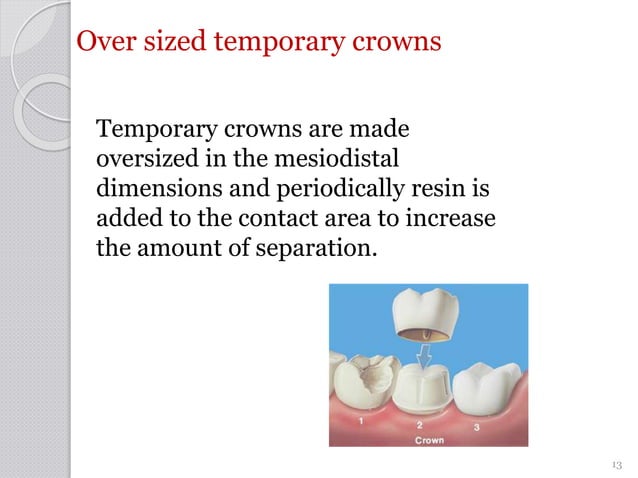 Over sized temporary crowns

Temporary crowns are made oversized in the mesiodistal dimensions and periodically resin is added to the contact area to increase the amount of separation.

1
2
3
Crown

13